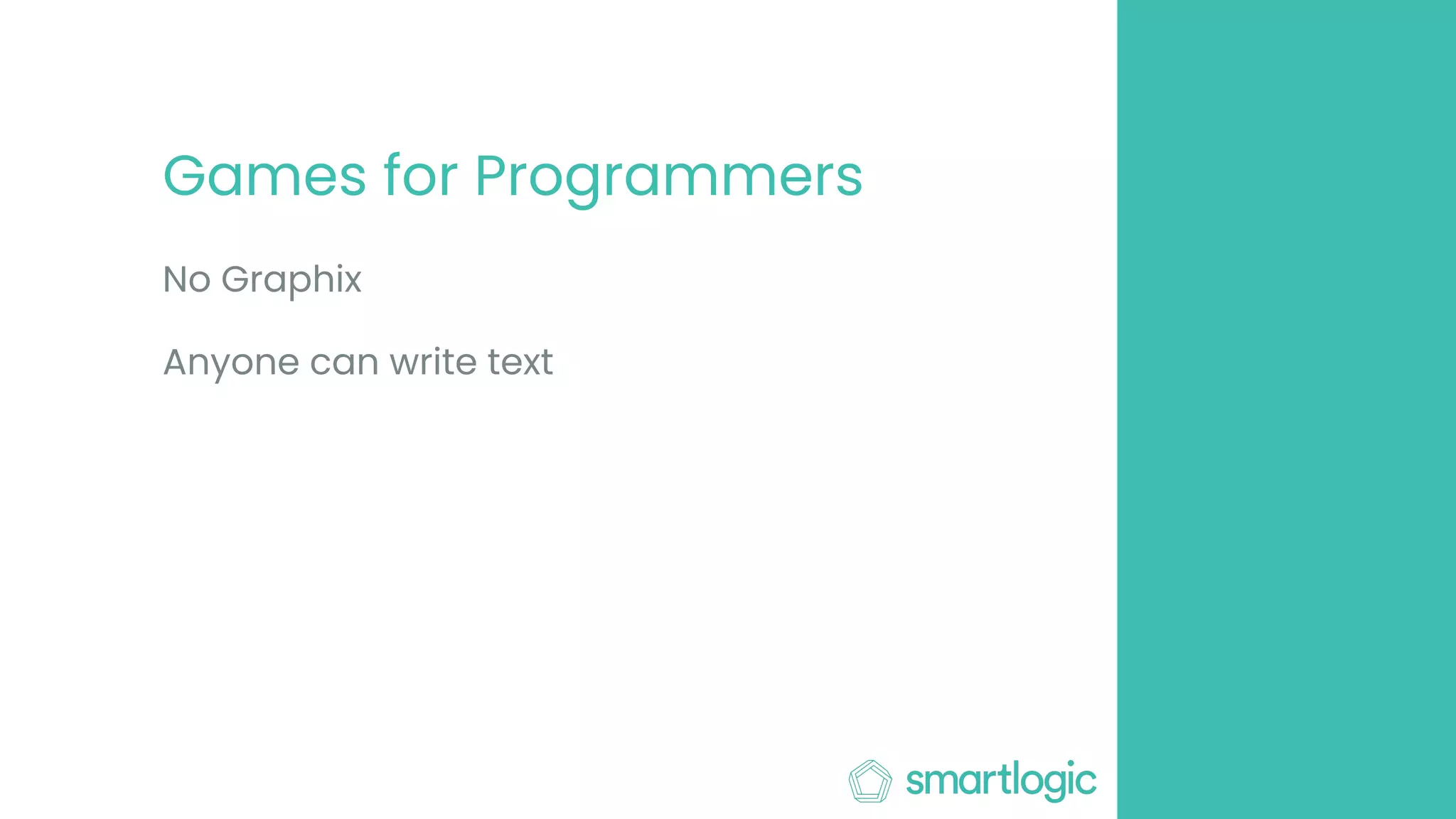 Games for Programmers

No Graphix

Anyone can write text

smartlogic